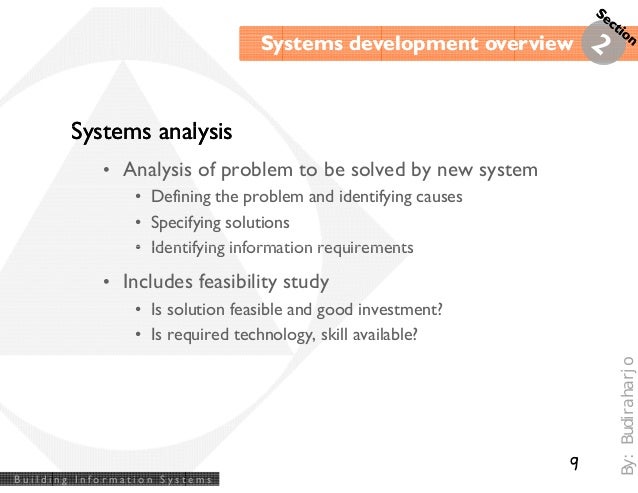 Systems development overview

Section 2

Systems analysis

• Analysis of problem to be solved by new system
  • Defining the problem and identifying causes
  • Specifying solutions
  • Identifying information requirements

• Includes feasibility study
  • Is solution feasible and good investment?
  • Is required technology, skill available?

By: Budiraharjo

9

Building Information Systems